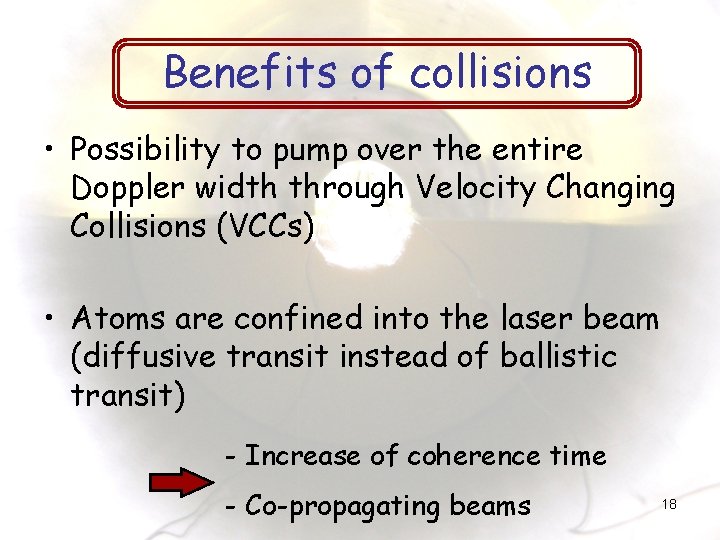 Benefits of collisions

• Possibility to pump over the entire Doppler width through Velocity Changing Collisions (VCCs)

• Atoms are confined into the laser beam (diffusive transit instead of ballistic transit)

- Increase of coherence time

- Co-propagating beams

18